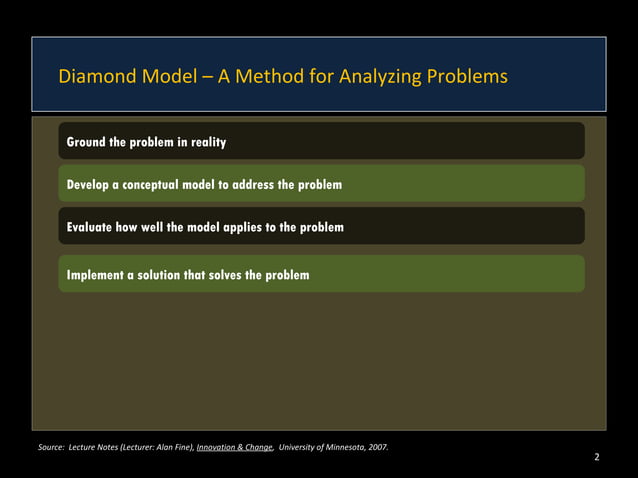 Diamond Model – A Method for Analyzing Problems

Ground the problem in reality

Develop a conceptual model to address the problem

Evaluate how well the model applies to the problem

Implement a solution that solves the problem

Source: Lecture Notes (Lecturer: Alan Fine), Innovation & Change, University of Minnesota, 2007.

2